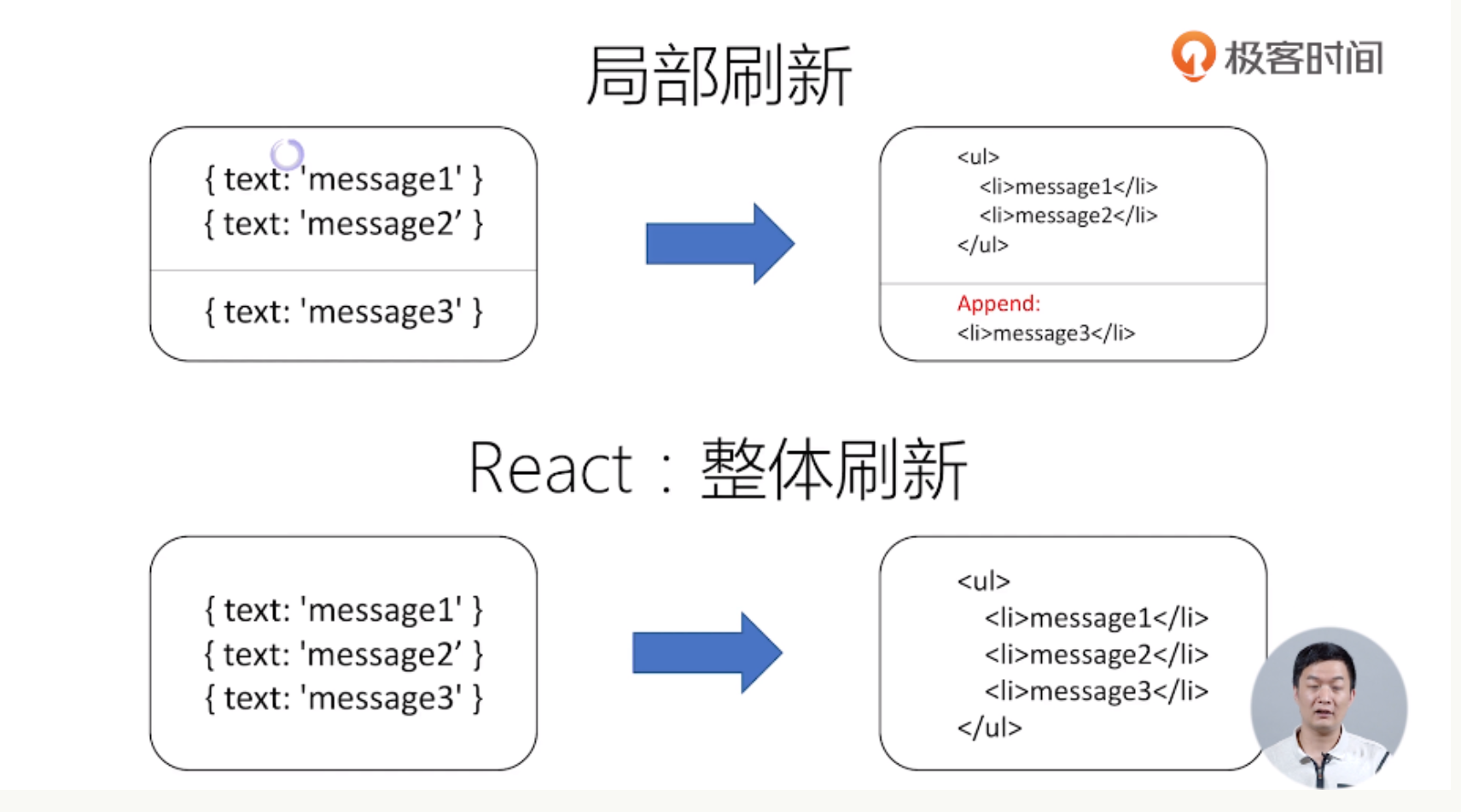 局部刷新

极客时间

{ text: 'message1' }
{ text: 'message2’ }

{ text: 'message3' }

<ul>
<li>message1</li>
<li>message2</li>
</ul>

Append:
<li>message3</li>

React：整体刷新

{ text: 'message1' }
{ text: 'message2’ }
{ text: 'message3' }

<ul>
<li>message1</li>
<li>message2</li>
<li>message3</li>
</ul>